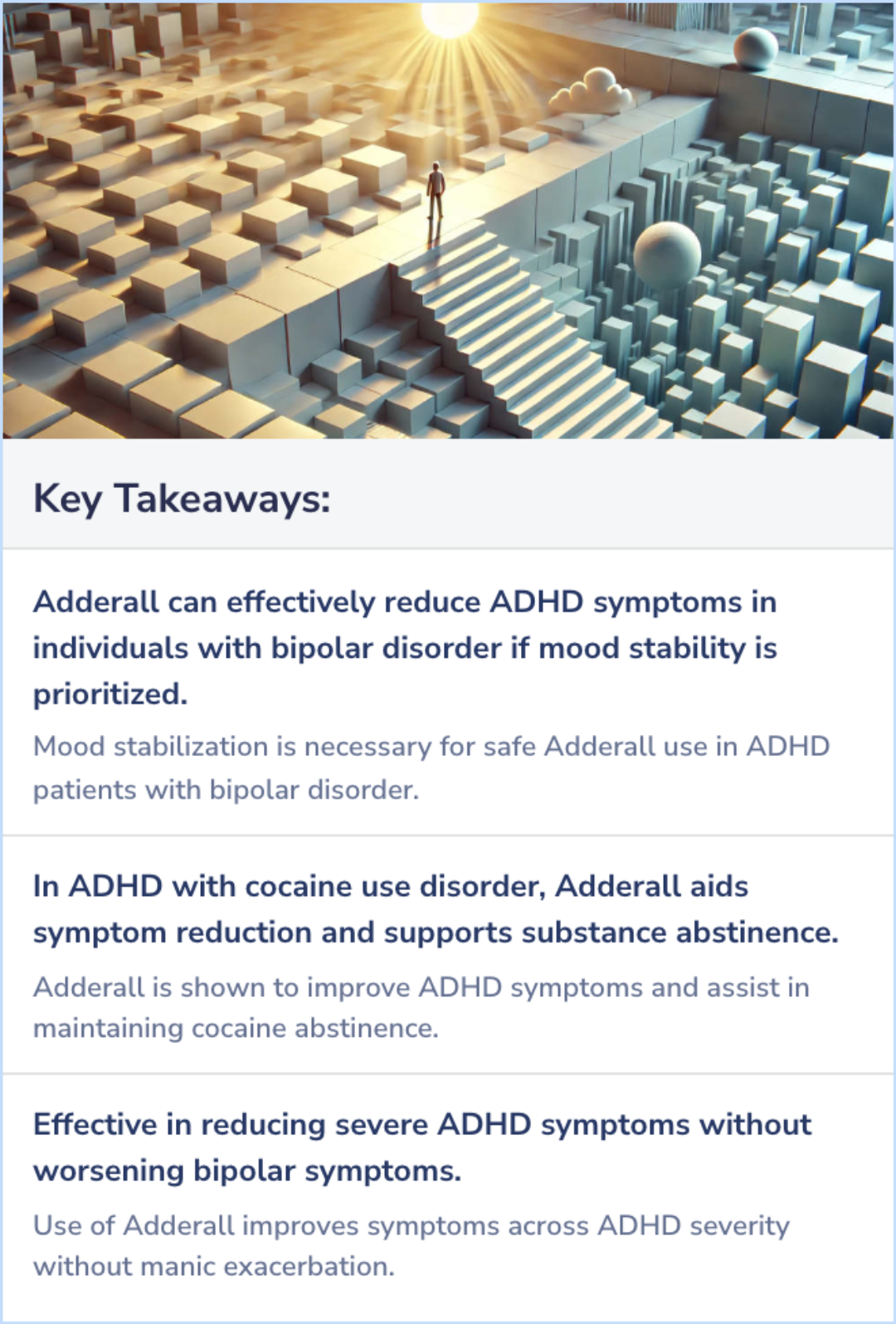 Key Takeaways:

Adderall can effectively reduce ADHD symptoms in individuals with bipolar disorder if mood stability is prioritized.

Mood stabilization is necessary for safe Adderall use in ADHD patients with bipolar disorder.

In ADHD with cocaine use disorder, Adderall aids symptom reduction and supports substance abstinence.

Adderall is shown to improve ADHD symptoms and assist in maintaining cocaine abstinence.

Effective in reducing severe ADHD symptoms without worsening bipolar symptoms.

Use of Adderall improves symptoms across ADHD severity without manic exacerbation.